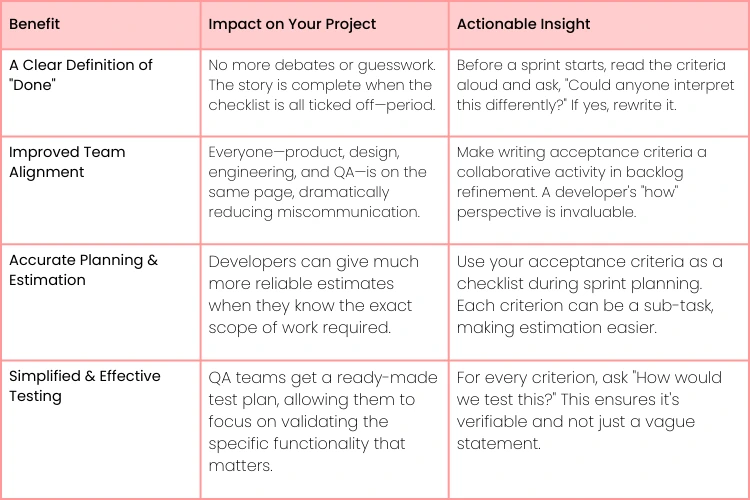 | Benefit | Impact on Your Project | Actionable Insight |
|---|---|---|
| A Clear Definition of "Done" | No more debates or guesswork. The story is complete when the checklist is all ticked off—period. | Before a sprint starts, read the criteria aloud and ask, "Could anyone interpret this differently?" If yes, rewrite it. |
| Improved Team Alignment | Everyone—product, design, engineering, and QA—is on the same page, dramatically reducing miscommunication. | Make writing acceptance criteria a collaborative activity in backlog refinement. A developer's "how" perspective is invaluable. |
| Accurate Planning & Estimation | Developers can give much more reliable estimates when they know the exact scope of work required. | Use your acceptance criteria as a checklist during sprint planning. Each criterion can be a sub-task, making estimation easier. |
| Simplified & Effective Testing | QA teams get a ready-made test plan, allowing them to focus on validating the specific functionality that matters. | For every criterion, ask "How would we test this?" This ensures it's verifiable and not just a vague statement. |